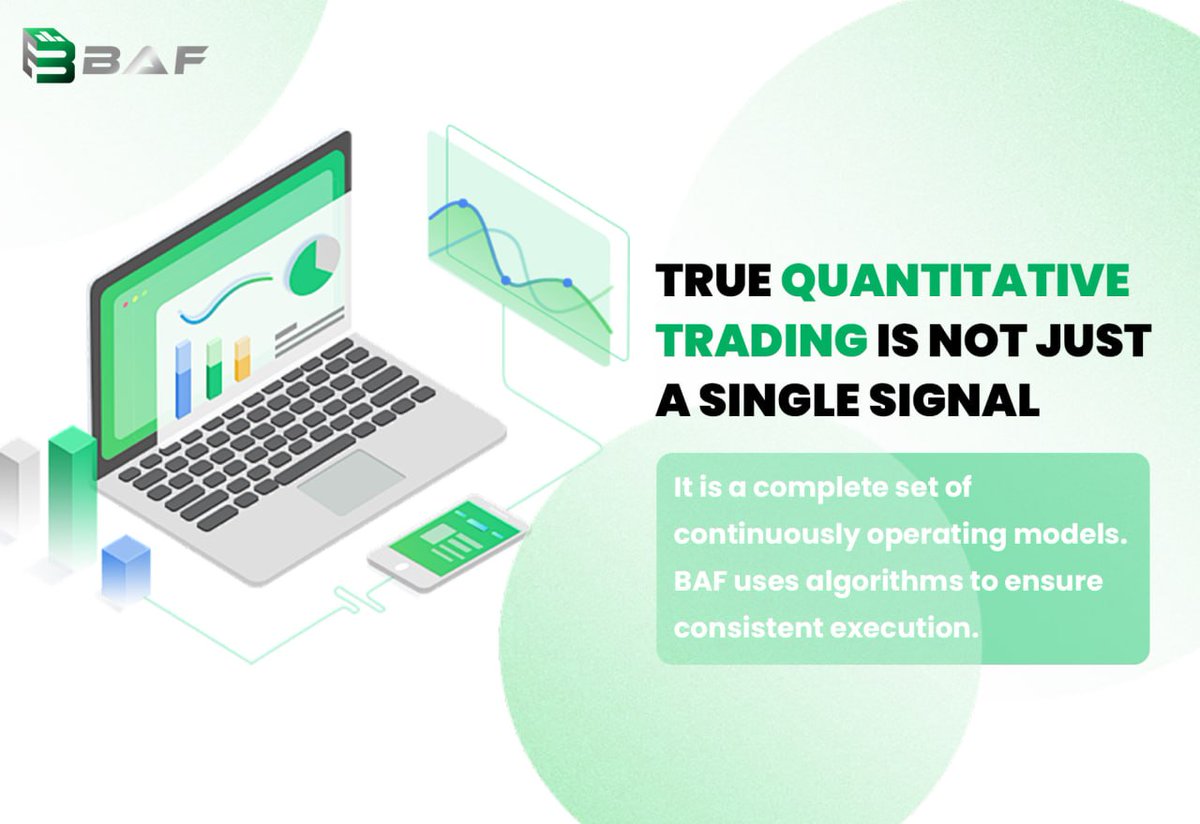 BAF

TRUE QUANTITATIVE TRADING IS NOT JUST A SINGLE SIGNAL

It is a complete set of continuously operating models. BAF uses algorithms to ensure consistent execution.